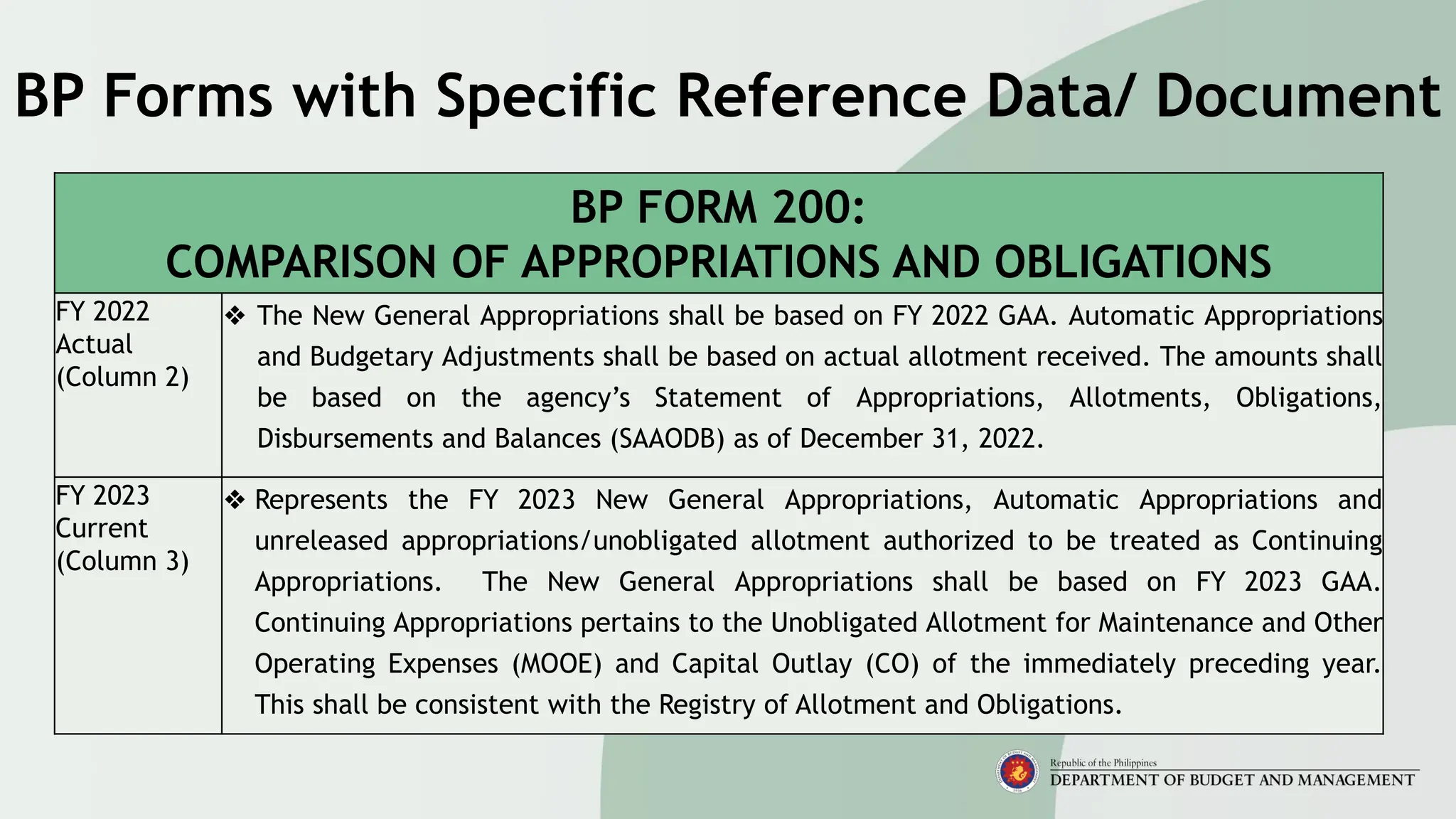 BP Forms with Specific Reference Data/ Document

| BP FORM 200: COMPARISON OF APPROPRIATIONS AND OBLIGATIONS | |
|---|---|
| FY 2022 Actual (Column 2) | ❖ The New General Appropriations shall be based on FY 2022 GAA. Automatic Appropriations and Budgetary Adjustments shall be based on actual allotment received. The amounts shall be based on the agency's Statement of Appropriations, Allotments, Obligations, Disbursements and Balances (SAAODB) as of December 31, 2022. |
| FY 2023 Current (Column 3) | ❖ Represents the FY 2023 New General Appropriations, Automatic Appropriations and unreleased appropriations/unobligated allotment authorized to be treated as Continuing Appropriations. The New General Appropriations shall be based on FY 2023 GAA. Continuing Appropriations pertains to the Unobligated Allotment for Maintenance and Other Operating Expenses (MOOE) and Capital Outlay (CO) of the immediately preceding year. This shall be consistent with the Registry of Allotment and Obligations. |

Republic of the Philippines
DEPARTMENT OF BUDGET AND MANAGEMENT